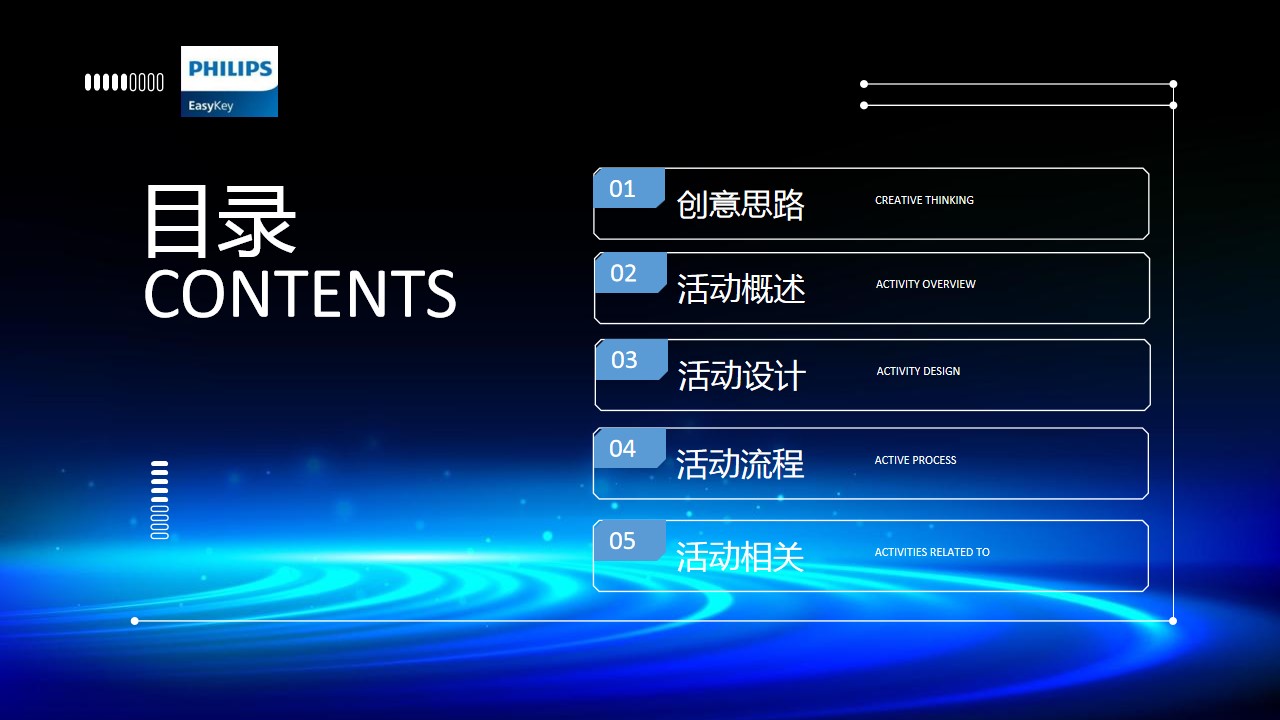 PHILIPS
EasyKey

目录
CONTENTS

01 创意思路 CREATIVE THINKING

02 活动概述 ACTIVITY OVERVIEW

03 活动设计 ACTIVITY DESIGN

04 活动流程 ACTIVE PROCESS

05 活动相关 ACTIVITIES RELATED TO